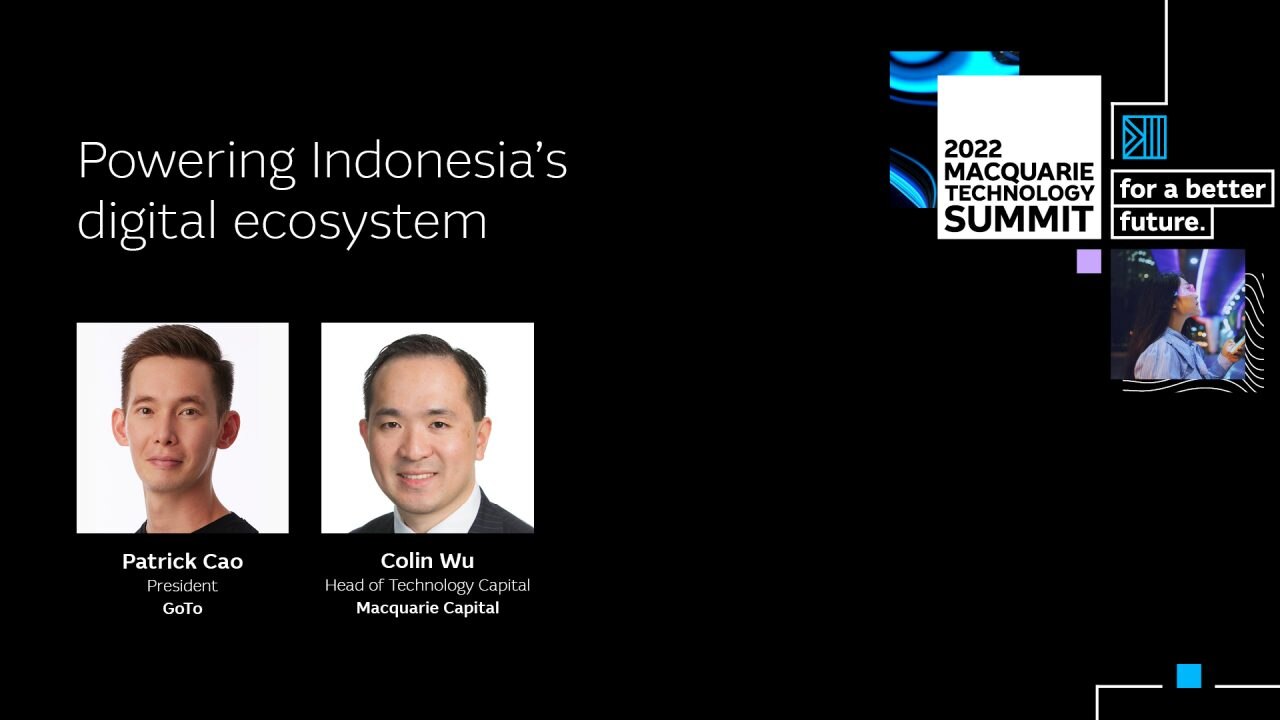 Powering Indonesia's digital ecosystem

2022 MACQUARIE TECHNOLOGY SUMMIT

for a better future.

Patrick Cao
President
GoTo

Colin Wu
Head of Technology Capital
Macquarie Capital